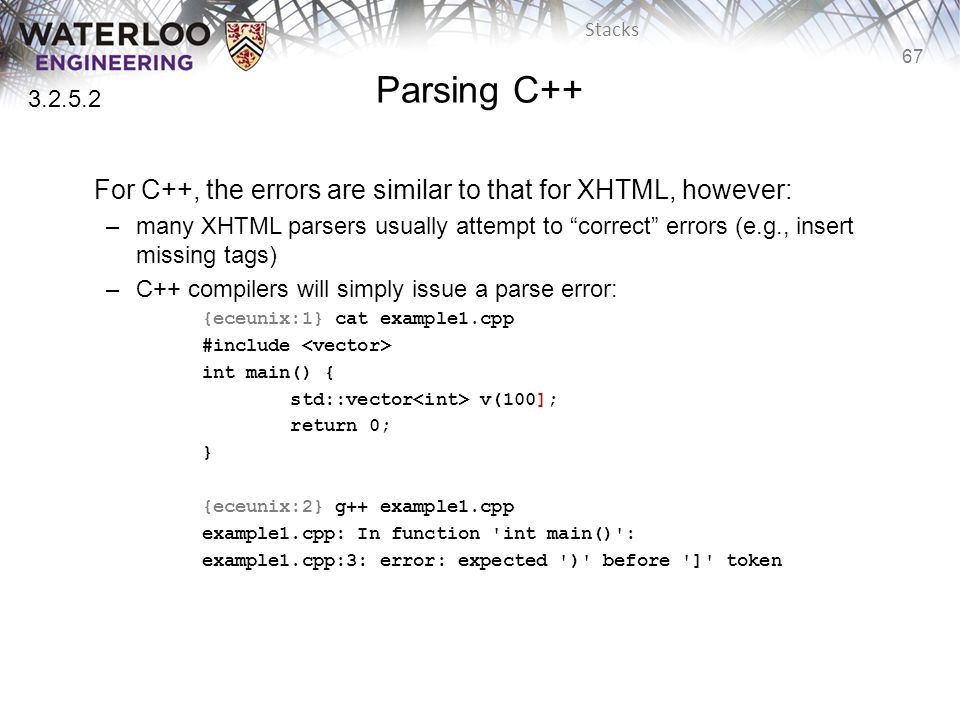 WATERLOO ENGINEERING

Stacks

67

3.2.5.2

Parsing C++

For C++, the errors are similar to that for XHTML, however:

– many XHTML parsers usually attempt to “correct” errors (e.g., insert missing tags)

– C++ compilers will simply issue a parse error:

{eceunix:1} cat example1.cpp
#include <vector>
int main() {
        std::vector<int> v(100];
        return 0;
}

{eceunix:2} g++ example1.cpp
example1.cpp: In function 'int main()':
example1.cpp:3: error: expected ')' before ']' token